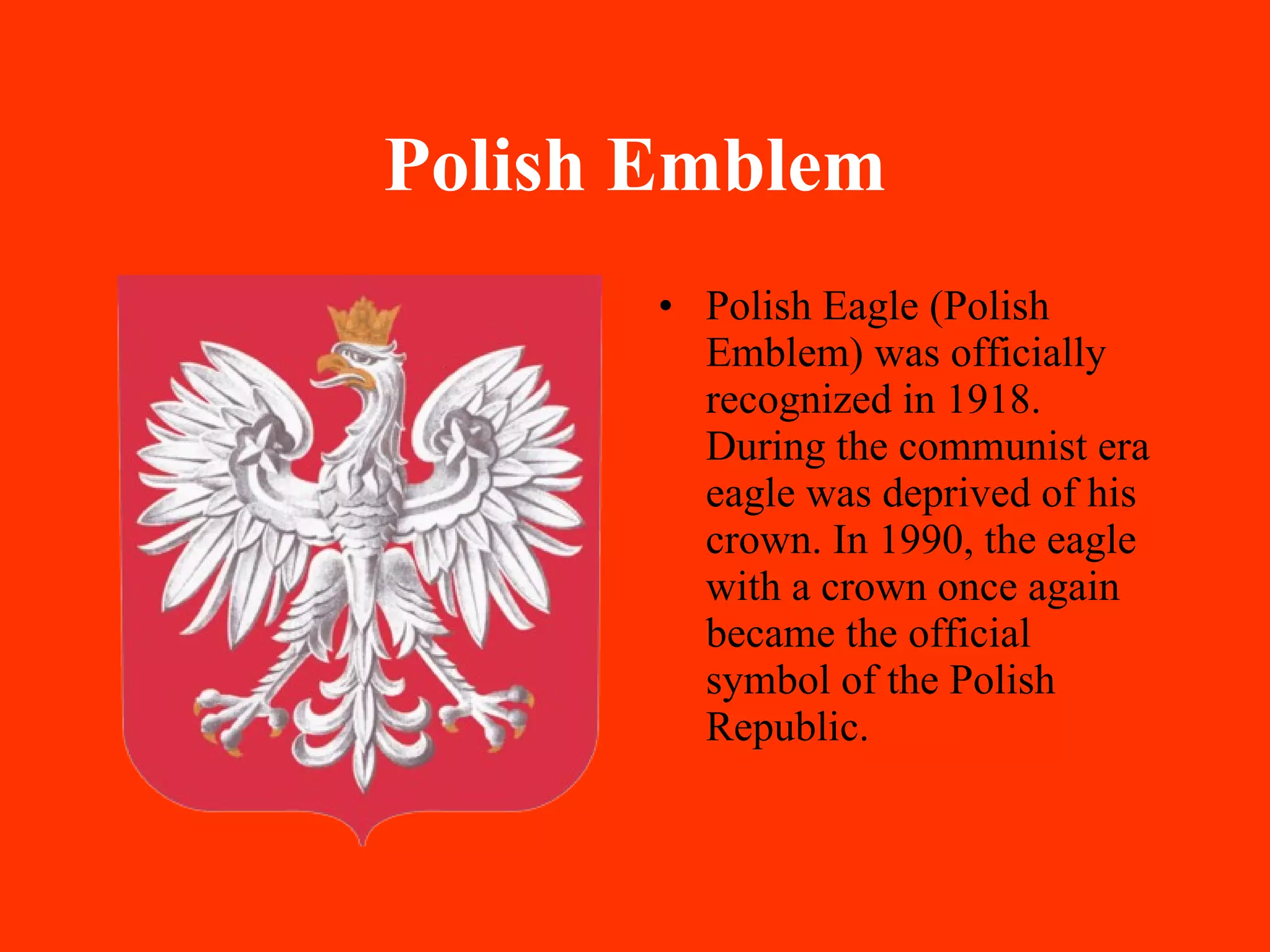 Polish Emblem

• Polish Eagle (Polish Emblem) was officially recognized in 1918. During the communist era eagle was deprived of his crown. In 1990, the eagle with a crown once again became the official symbol of the Polish Republic.